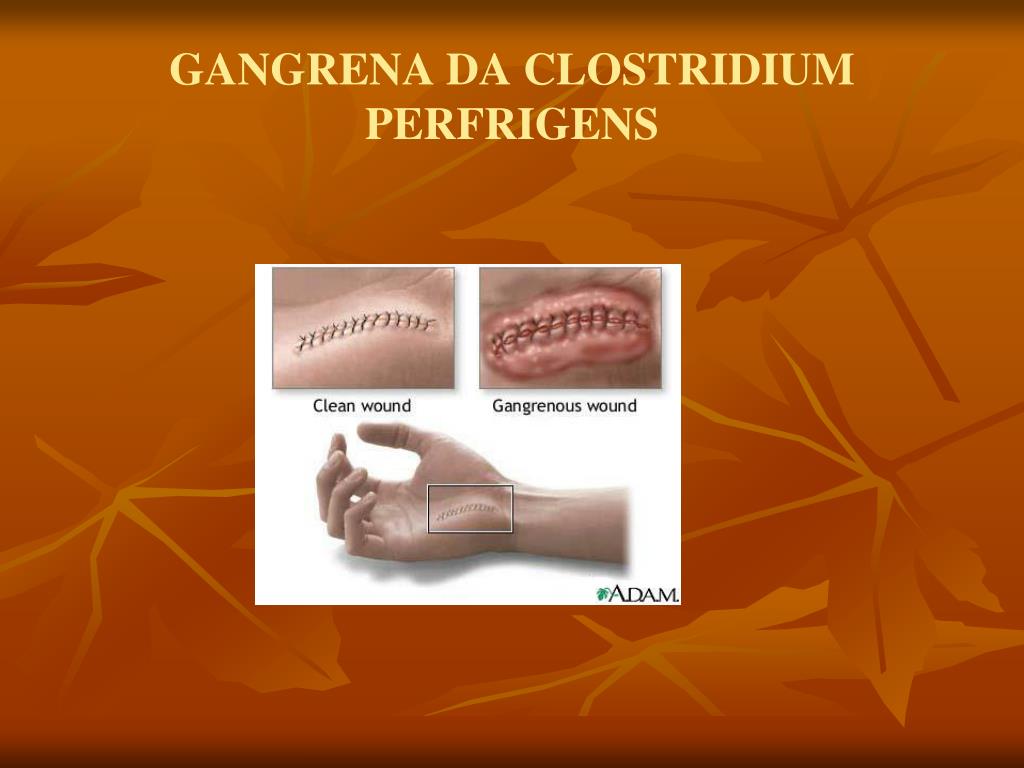 GANGRENA DA CLOSTRIDIUM PERFRIGENS

Clean wound

Gangrenous wound

A.D.A.M.